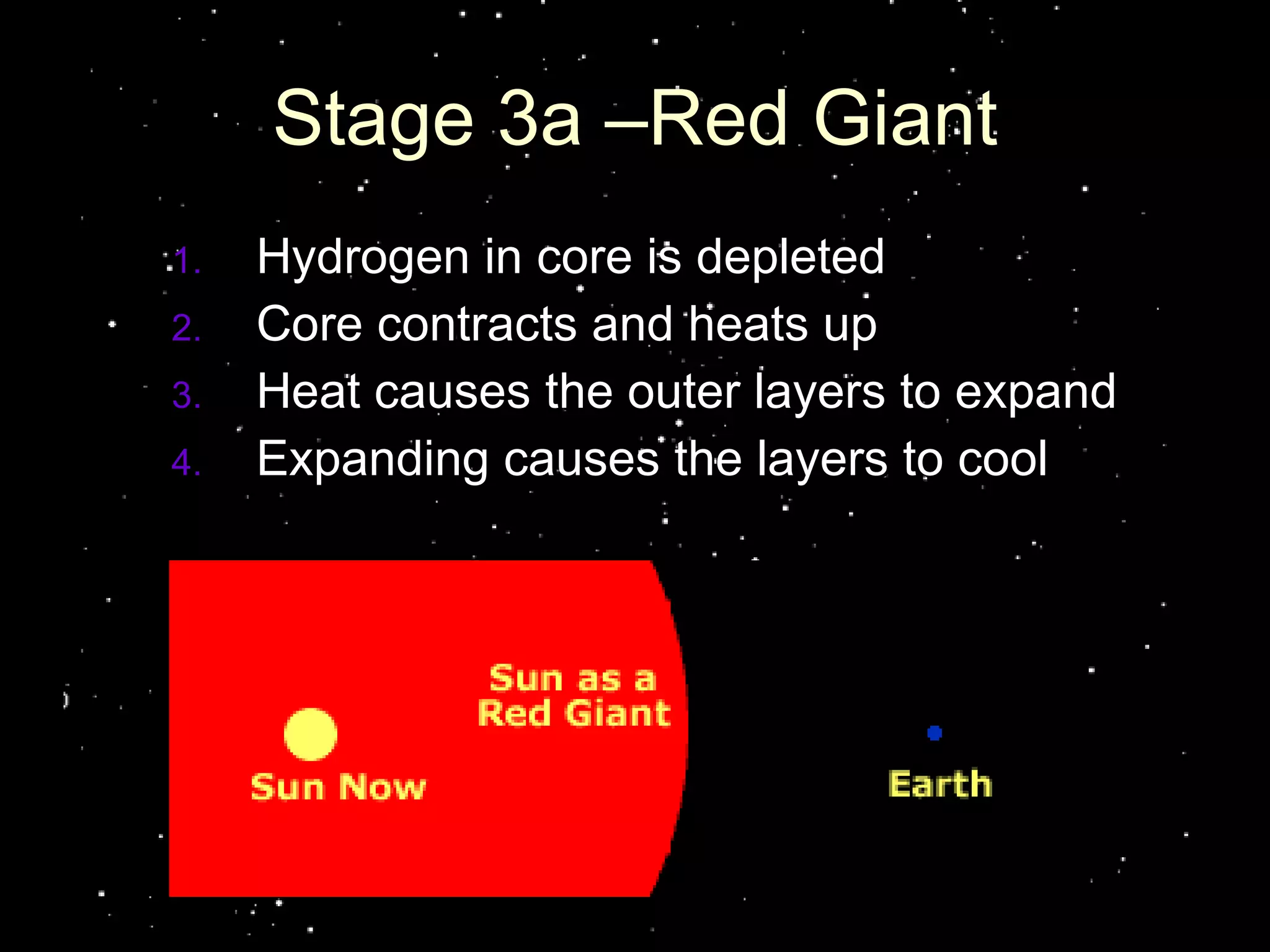 Stage 3a –Red Giant

1. Hydrogen in core is depleted
2. Core contracts and heats up
3. Heat causes the outer layers to expand
4. Expanding causes the layers to cool

Sun as a Red Giant

Sun Now

Earth